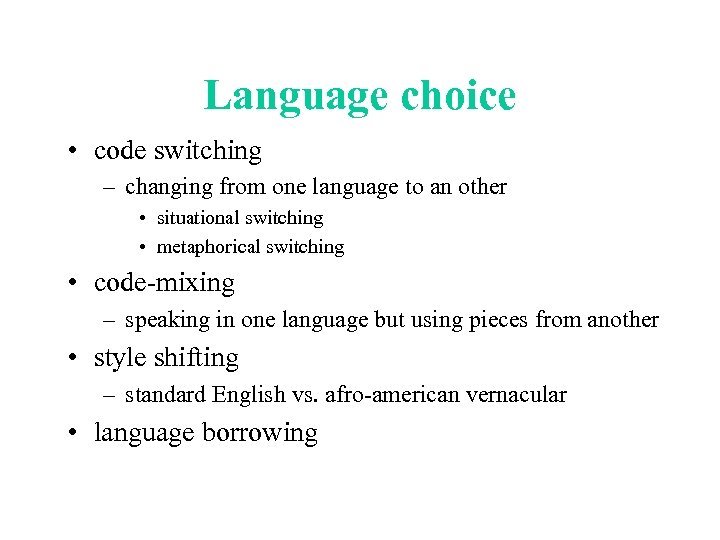 Language choice

• code switching
  – changing from one language to an other
    • situational switching
    • metaphorical switching
• code-mixing
  – speaking in one language but using pieces from another
• style shifting
  – standard English vs. afro-american vernacular
• language borrowing